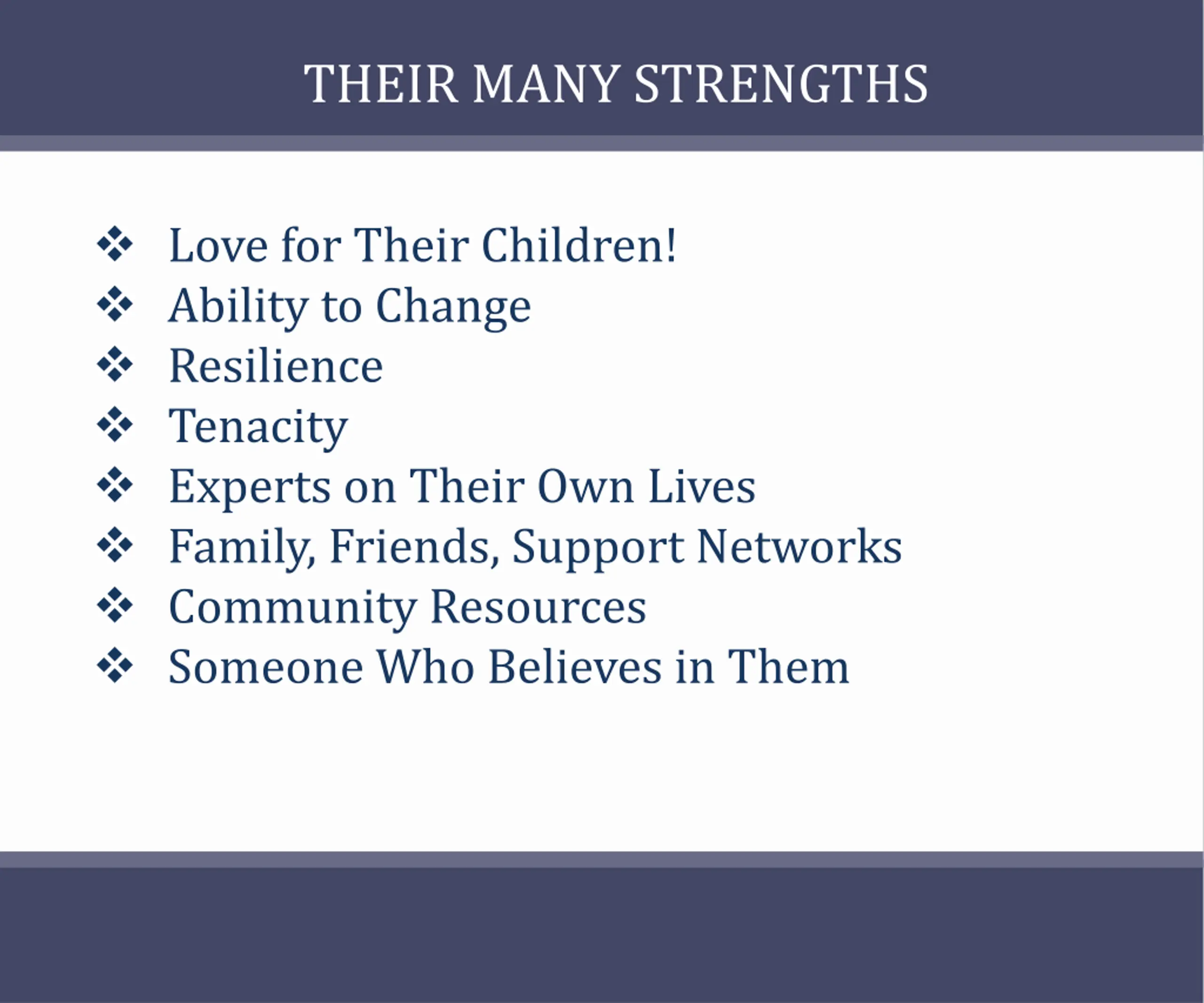 THEIR MANY STRENGTHS

❖ Love for Their Children!
❖ Ability to Change
❖ Resilience
❖ Tenacity
❖ Experts on Their Own Lives
❖ Family, Friends, Support Networks
❖ Community Resources
❖ Someone Who Believes in Them